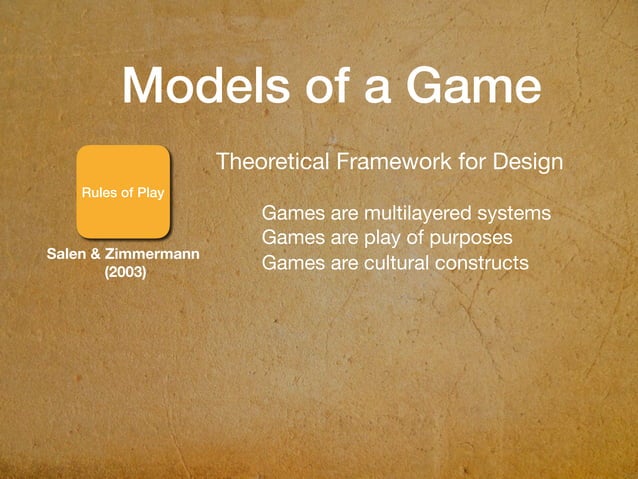 Models of a Game

Rules of Play

Salen & Zimmermann (2003)

Theoretical Framework for Design

Games are multilayered systems
Games are play of purposes
Games are cultural constructs